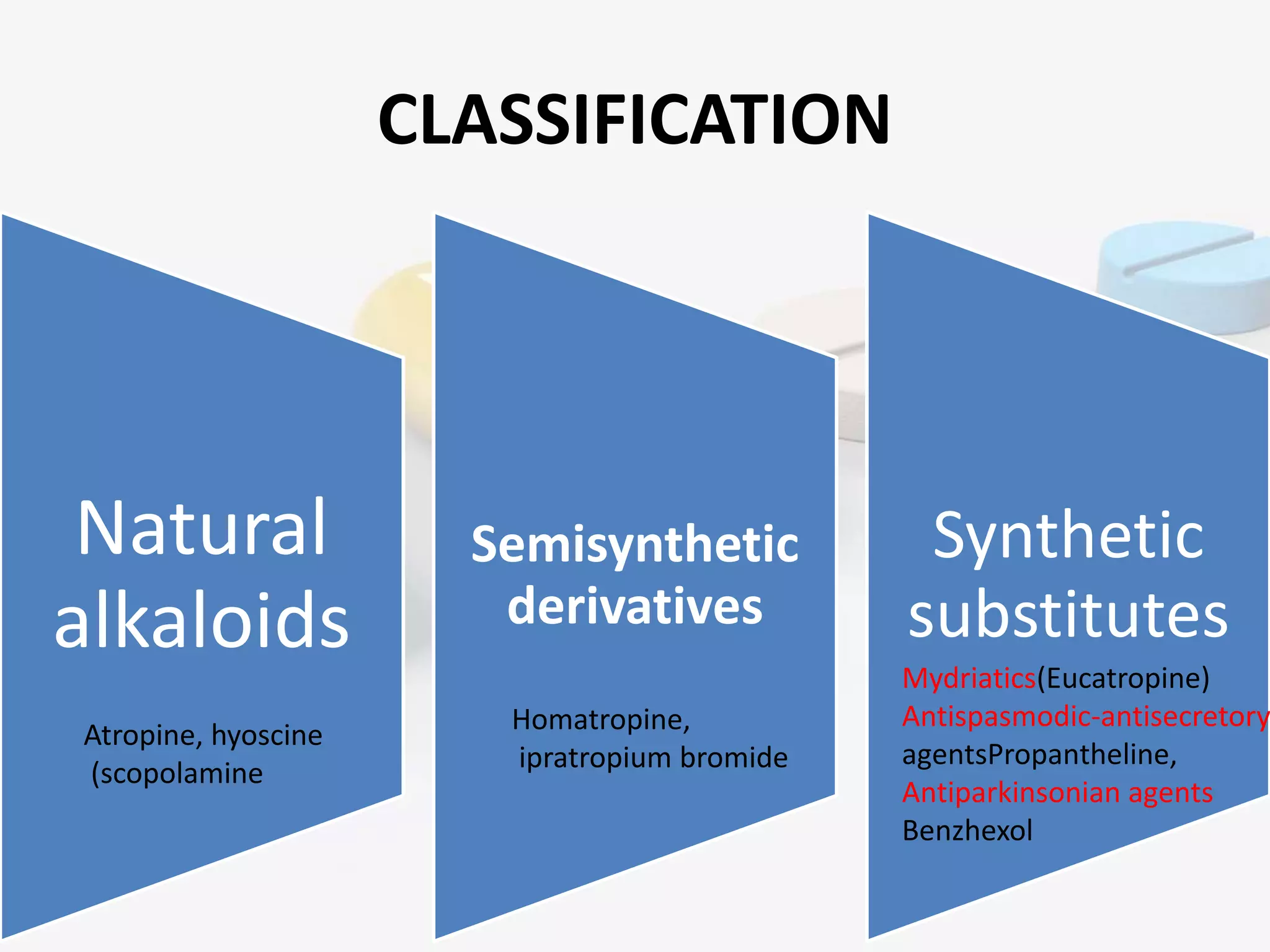 CLASSIFICATION

Natural alkaloids

Atropine, hyoscine (scopolamine

Semisynthetic derivatives

Homatropine, ipratropium bromide

Synthetic substitutes

Mydriatics(Eucatropine)
Antispasmodic-antisecretory agentsPropantheline,
Antiparkinsonian agents
Benzhexol